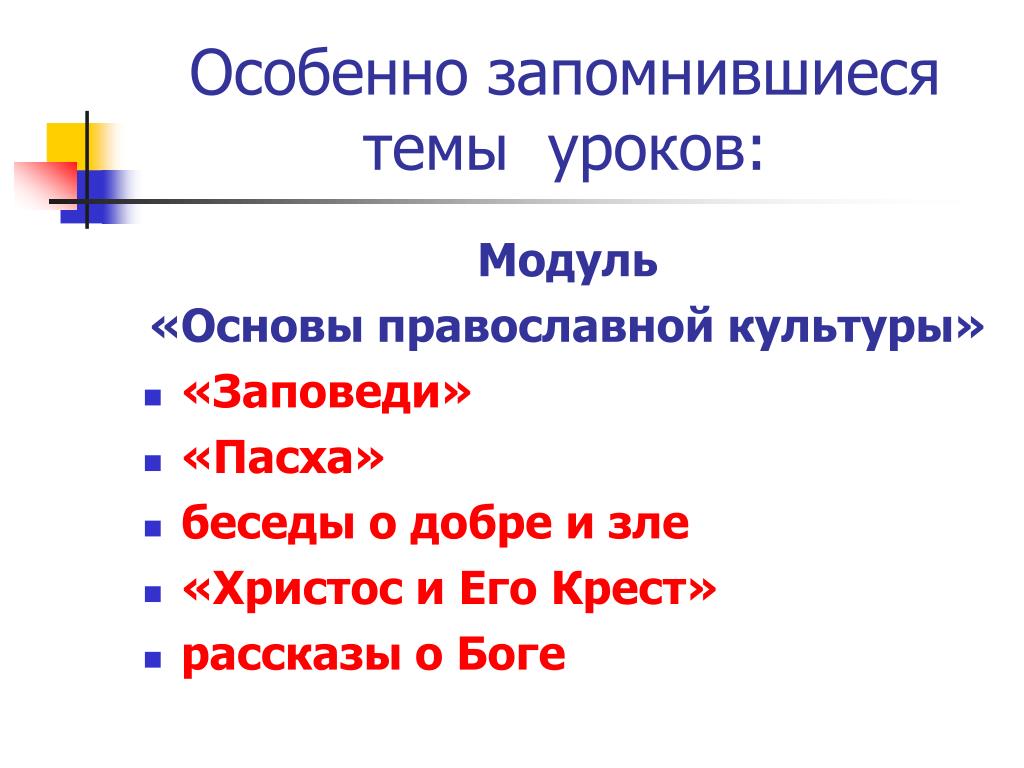 Особенно запомнившиеся темы уроков:

Модуль
«Основы православной культуры»

- «Заповеди»
- «Пасха»
- беседы о добре и зле
- «Христос и Его Крест»
- рассказы о Боге